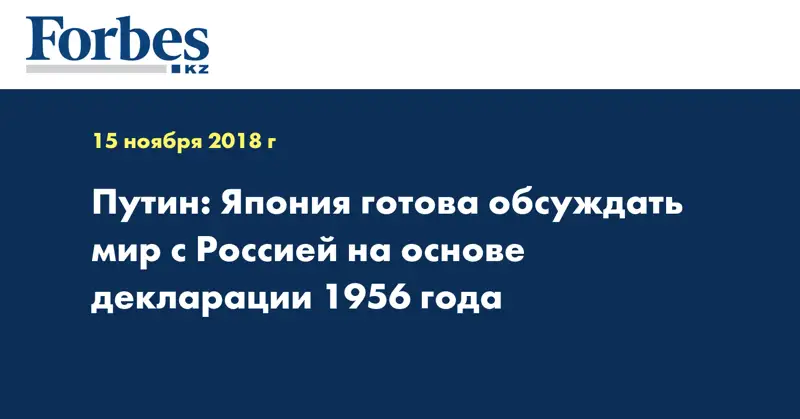 Forbes
KZ

15 ноября 2018 г

Путин: Япония готова обсуждать мир с Россией на основе декларации 1956 года